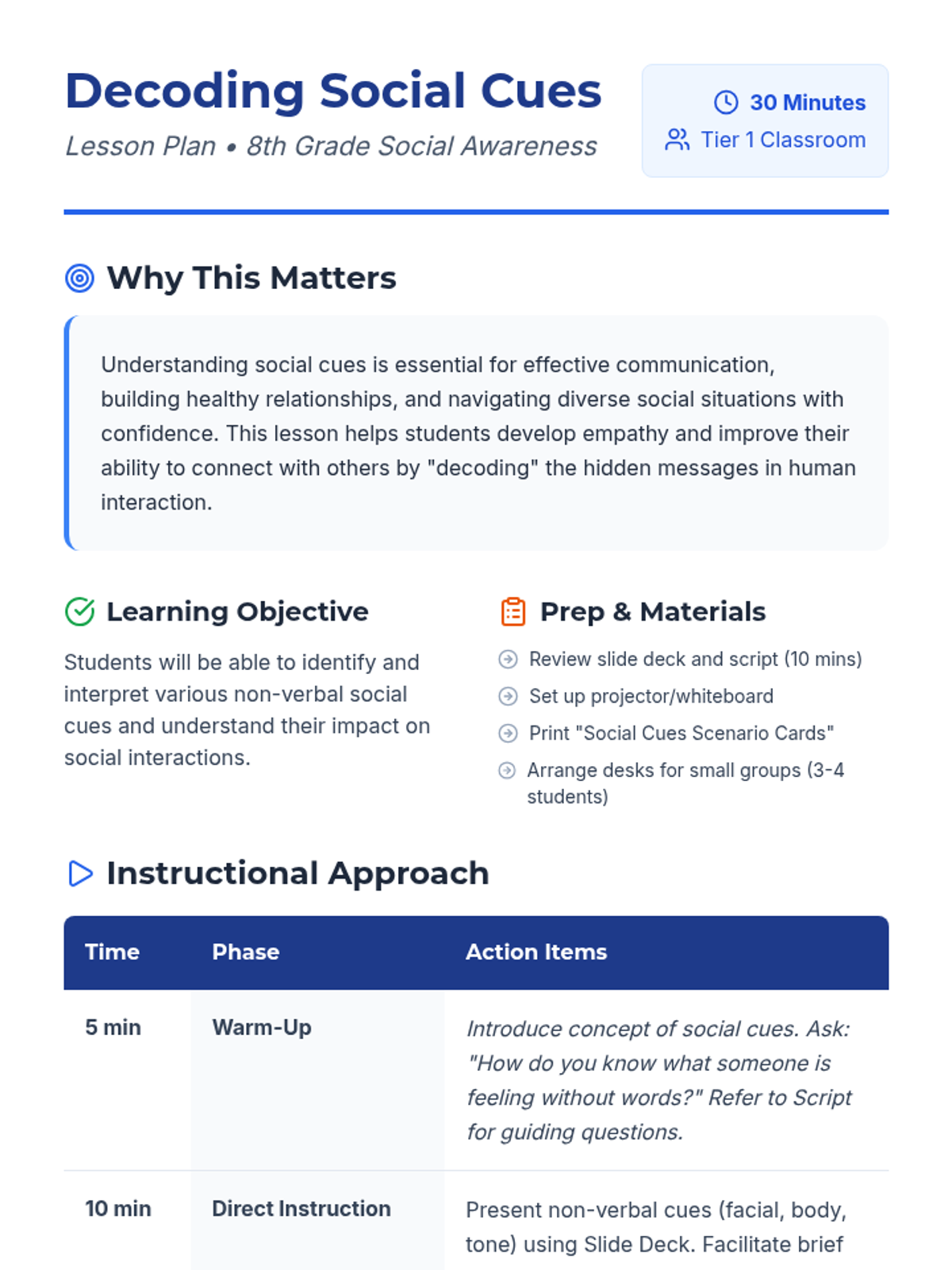 Decoding Social Cues

Lesson Plan • 8th Grade Social Awareness

30 Minutes
Tier 1 Classroom

Why This Matters

Understanding social cues is essential for effective communication, building healthy relationships, and navigating diverse social situations with confidence. This lesson helps students develop empathy and improve their ability to connect with others by "decoding" the hidden messages in human interaction.

Learning Objective

Students will be able to identify and interpret various non-verbal social cues and understand their impact on social interactions.

Prep & Materials

Review slide deck and script (10 mins)
Set up projector/whiteboard
Print "Social Cues Scenario Cards"
Arrange desks for small groups (3-4 students)

Instructional Approach

| Time | Phase | Action Items |
|---|---|---|
| 5 min | Warm-Up | Introduce concept of social cues. Ask: "How do you know what someone is feeling without words?" Refer to Script for guiding questions. |
| 10 min | Direct Instruction | Present non-verbal cues (facial, body, tone) using Slide Deck. Facilitate brief |